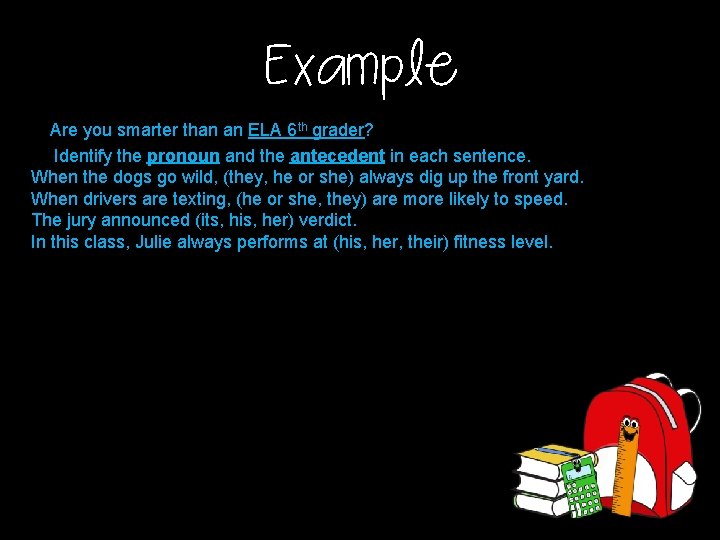 Example

Are you smarter than an ELA 6th grader?

Identify the pronoun and the antecedent in each sentence.
When the dogs go wild, (they, he or she) always dig up the front yard.
When drivers are texting, (he or she, they) are more likely to speed.
The jury announced (its, his, her) verdict.
In this class, Julie always performs at (his, her, their) fitness level.